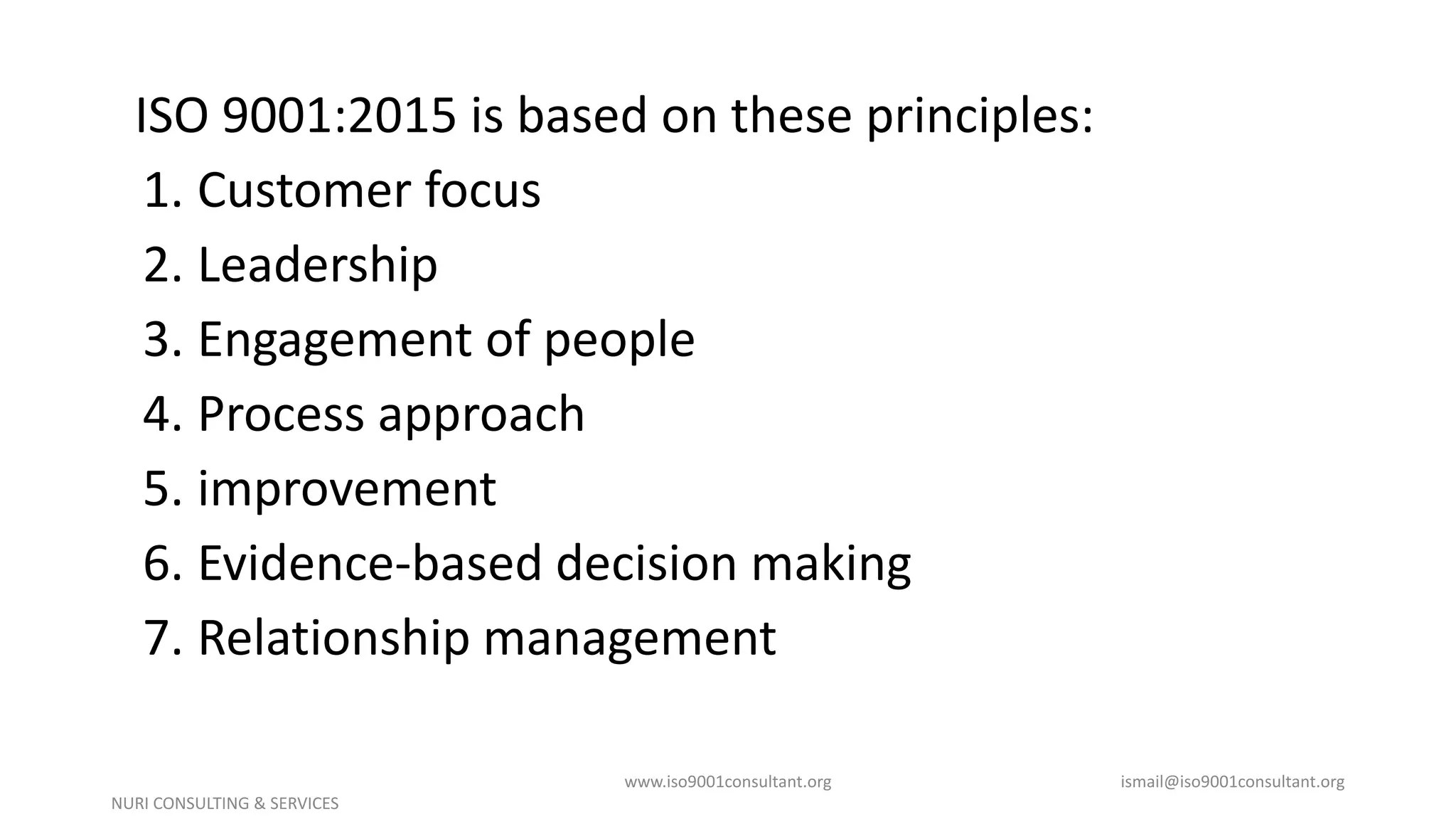 ISO 9001:2015 is based on these principles:

1. Customer focus
2. Leadership
3. Engagement of people
4. Process approach
5. improvement
6. Evidence-based decision making
7. Relationship management

www.iso9001consultant.org

ismail@iso9001consultant.org

NURI CONSULTING & SERVICES